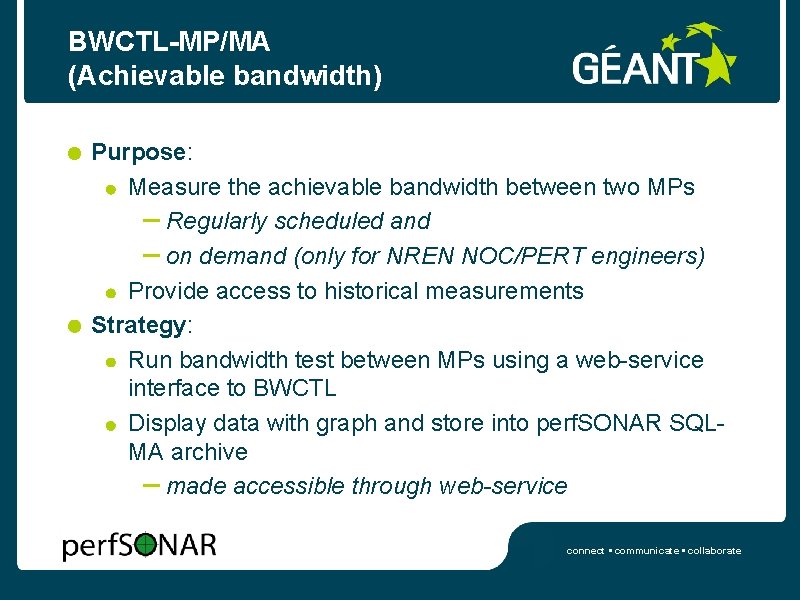 BWCTL-MP/MA
(Achievable bandwidth)

GÉANT

Purpose:

Measure the achievable bandwidth between two MPs

– Regularly scheduled and

– on demand (only for NREN NOC/PERT engineers)

Provide access to historical measurements

Strategy:

Run bandwidth test between MPs using a web-service interface to BWCTL

Display data with graph and store into perfSONAR SQL-MA archive

– made accessible through web-service

perfSONAR

connect • communicate • collaborate